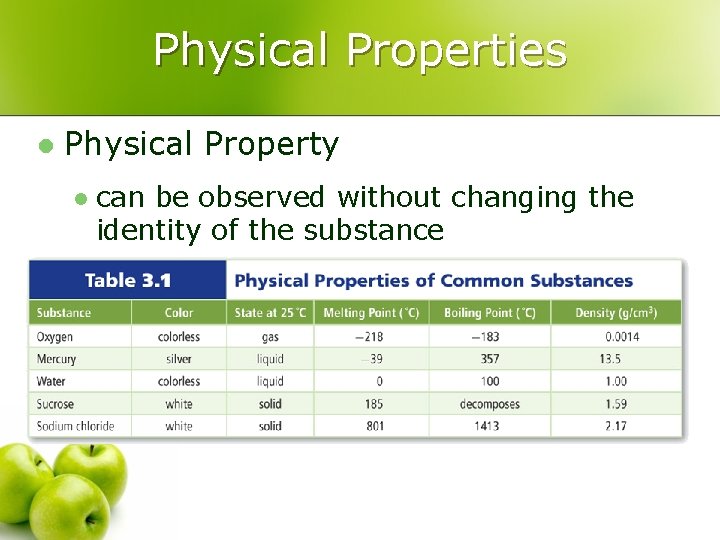 Physical Properties

Physical Property

can be observed without changing the identity of the substance

Table 3.1 Physical Properties of Common Substances

| Substance | Color | State at 25 °C | Melting Point (°C) | Boiling Point (°C) | Density (g/cm$^3$) |
|---|---|---|---|---|---|
| Oxygen | colorless | gas | −218 | −183 | 0.0014 |
| Mercury | silver | liquid | −39 | 357 | 13.5 |
| Water | colorless | liquid | 0 | 100 | 1.00 |
| Sucrose | white | solid | 185 | decomposes | 1.59 |
| Sodium chloride | white | solid | 801 | 1413 | 2.17 |